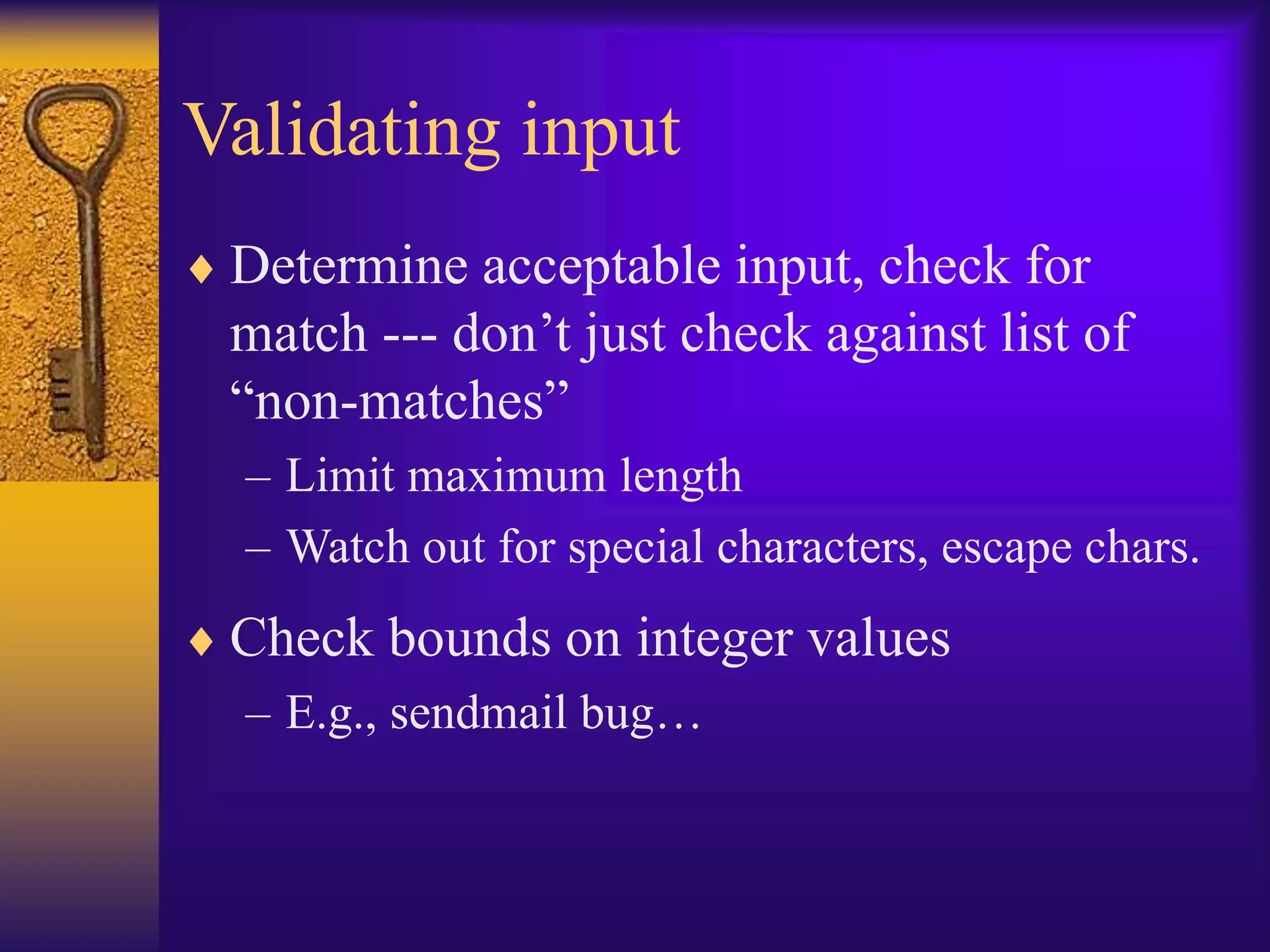 Validating input

♦ Determine acceptable input, check for match --- don’t just check against list of “non-matches”

– Limit maximum length

– Watch out for special characters, escape chars.

♦ Check bounds on integer values

– E.g., sendmail bug…